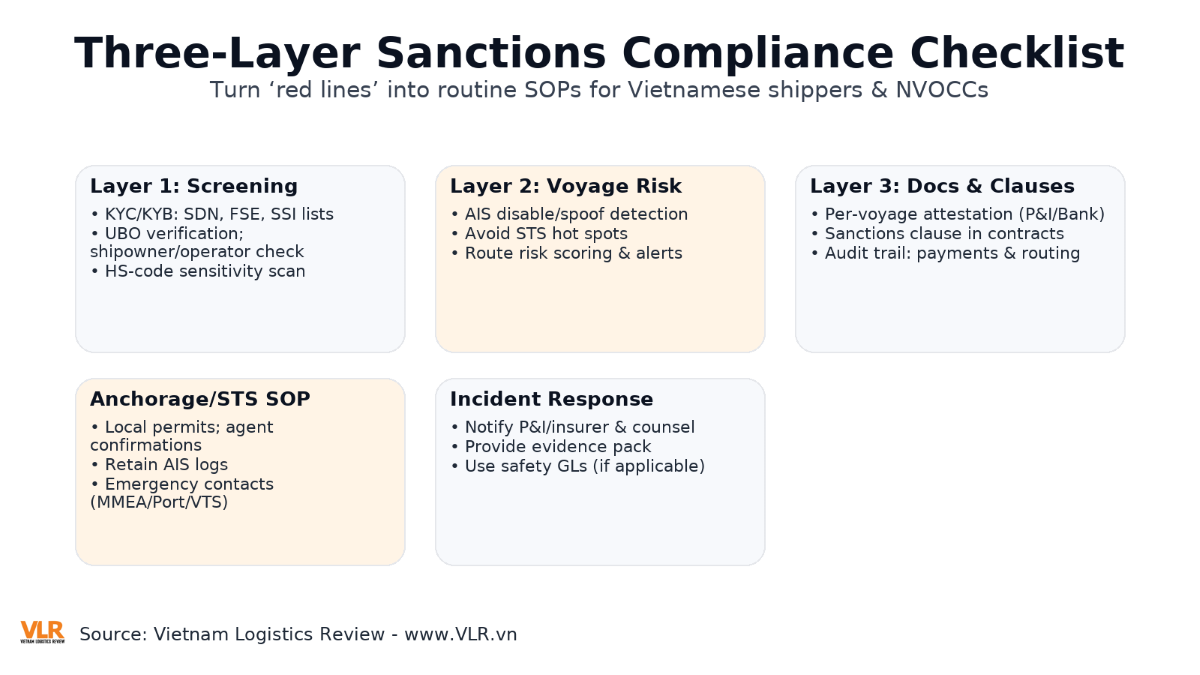 Three-Layer Sanctions Compliance Checklist

Turn ‘red lines’ into routine SOPs for Vietnamese shippers & NVOCCs

Layer 1: Screening
• KYC/KYB: SDN, FSE, SSI lists
• UBO verification; shipowner/operator check
• HS-code sensitivity scan

Layer 2: Voyage Risk
• AIS disable/spoof detection
• Avoid STS hot spots
• Route risk scoring & alerts

Layer 3: Docs & Clauses
• Per-voyage attestation (P&I/Bank)
• Sanctions clause in contracts
• Audit trail: payments & routing

Anchorage/STS SOP
• Local permits; agent confirmations
• Retain AIS logs
• Emergency contacts (MMEA/Port/VTS)

Incident Response
• Notify P&I/insurer & counsel
• Provide evidence pack
• Use safety GLs (if applicable)

VLR VIETNAM LOGISTICS REVIEW Source: Vietnam Logistics Review - www.VLR.vn